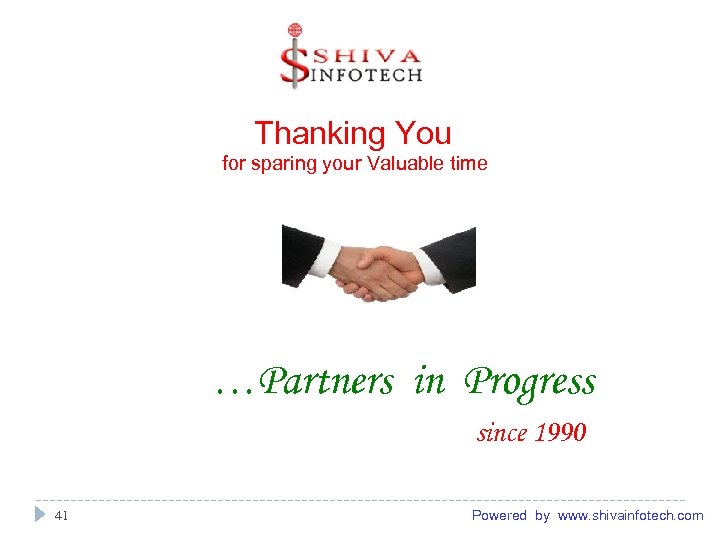 SHIVA INFOTECH

Thanking You
for sparing your Valuable time

…Partners in Progress
since 1990

41

Powered by www.shivainfotech.com